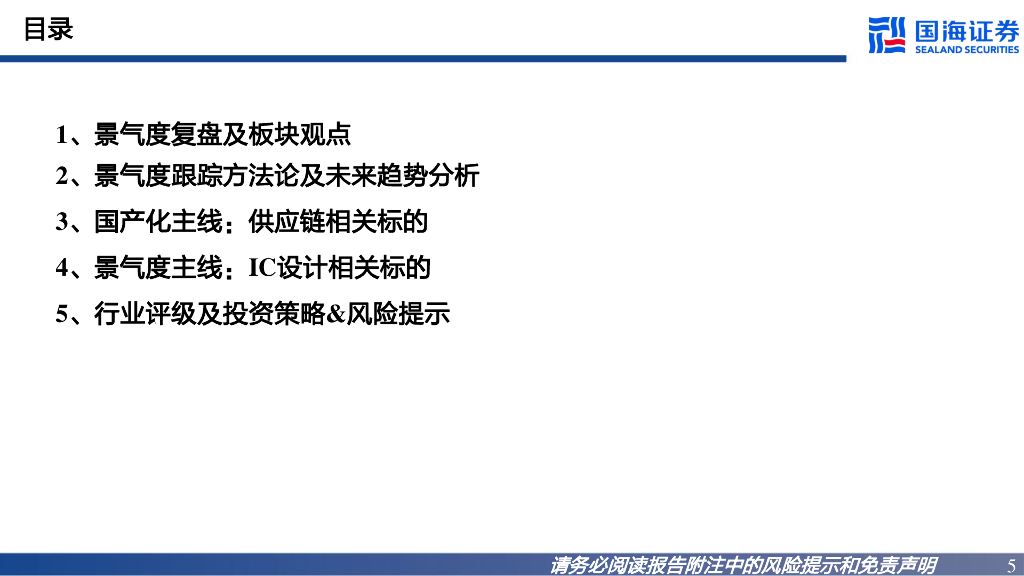 目录

国海证券
SEALAND SECURITIES

1、景气度复盘及板块观点

2、景气度跟踪方法论及未来趋势分析

3、国产化主线：供应链相关标的

4、景气度主线：IC设计相关标的

5、行业评级及投资策略&风险提示

请务必阅读报告附注中的风险提示和免责声明

5